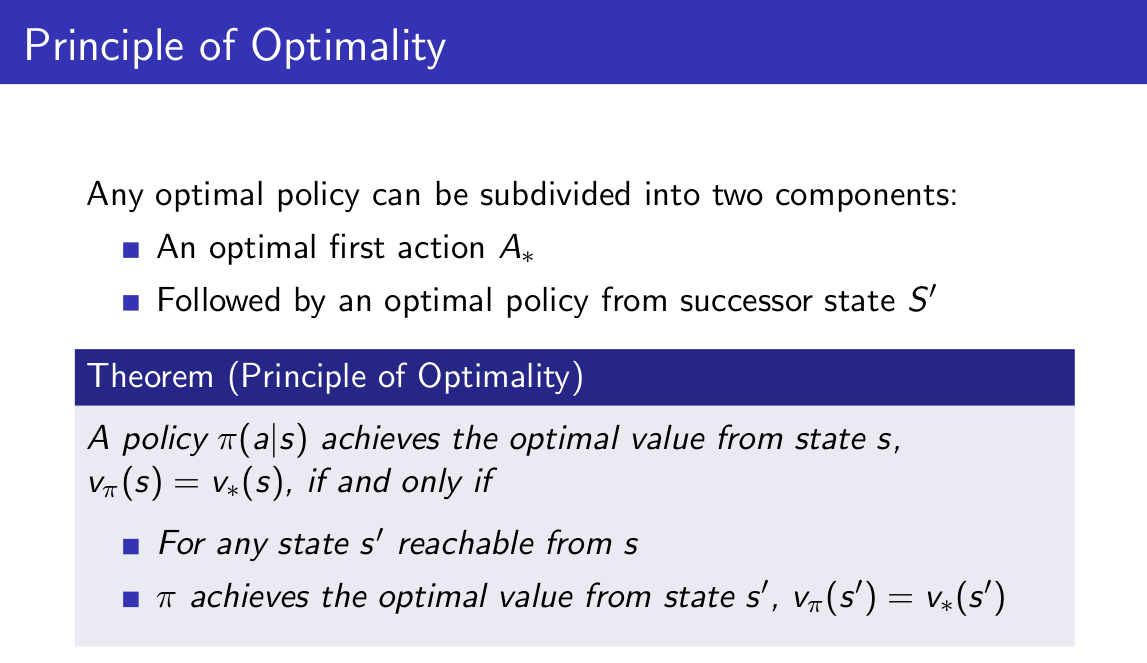 Principle of Optimality

Any optimal policy can be subdivided into two components:

An optimal first action $A_*$

Followed by an optimal policy from successor state $S'$

Theorem (Principle of Optimality)

A policy $\pi(a|s)$ achieves the optimal value from state $s$, $v_\pi(s) = v_*(s)$, if and only if

For any state $s'$ reachable from $s$

$\pi$ achieves the optimal value from state $s'$, $v_\pi(s') = v_*(s')$